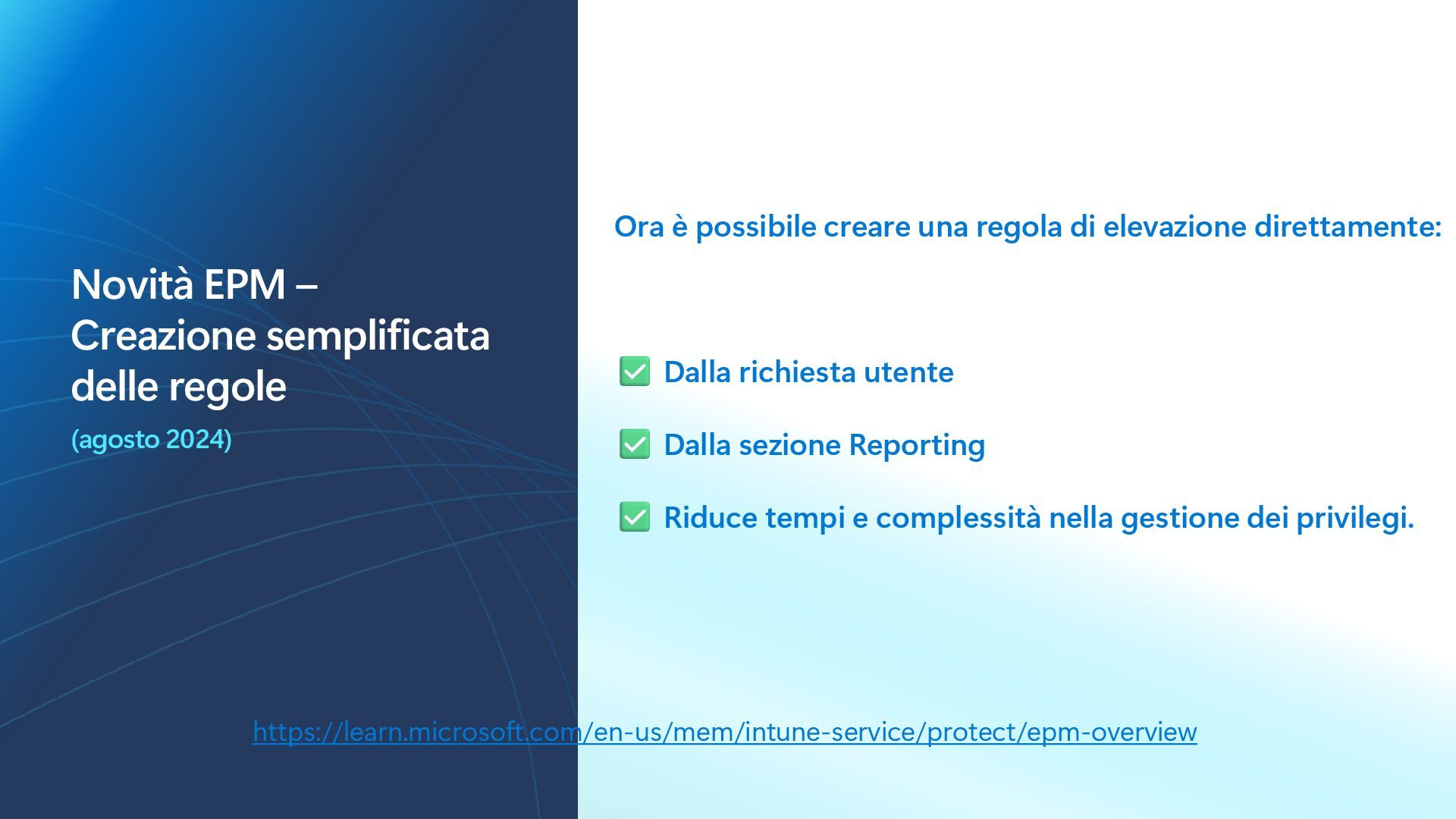 Novità EPM – Creazione semplificata delle regole

(agosto 2024)

Ora è possibile creare una regola di elevazione direttamente:

✅ Dalla richiesta utente

✅ Dalla sezione Reporting

✅ Riduce tempi e complessità nella gestione dei privilegi.

https://learn.microsoft.com/en-us/mem/intune-service/protect/epm-overview